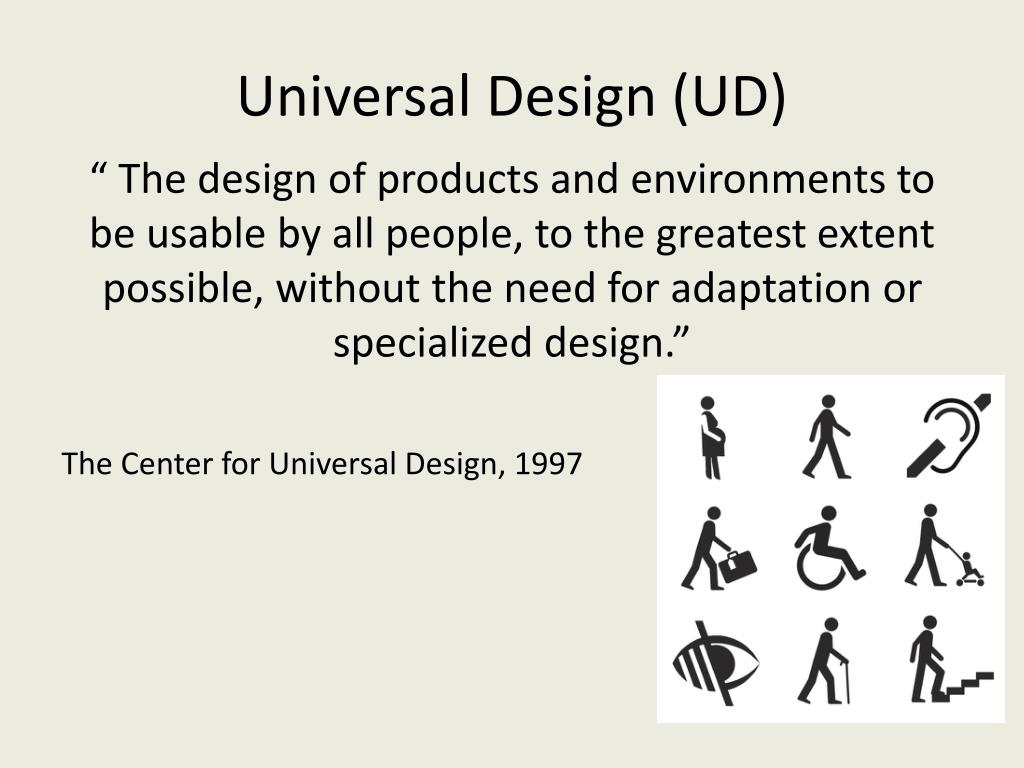 Universal Design (UD)

“ The design of products and environments to be usable by all people, to the greatest extent possible, without the need for adaptation or specialized design.”

The Center for Universal Design, 1997